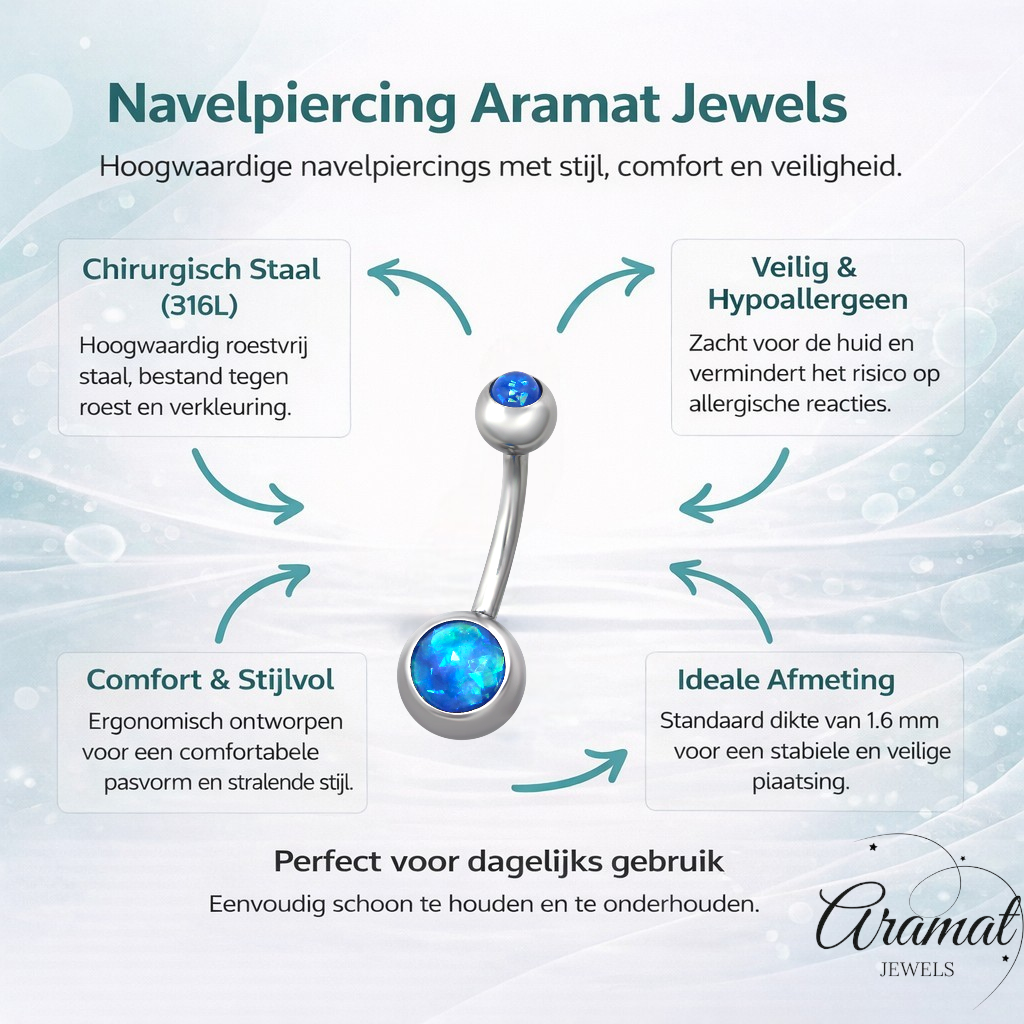 Navelpiercing Aramat Jewels

Hoogwaardige navelpiercings met stijl, comfort en veiligheid.

Chirurgisch Staal (316L)

Hoogwaardig roestvrij staal, bestand tegen roest en verkleuring.

Veilig & Hypoallergeen

Zacht voor de huid en vermindert het risico op allergische reacties.

Comfort & Stijlvol

Ergonomisch ontworpen voor een comfortabele pasvorm en stralende stijl.

Ideale Afmeting

Standaard dikte van 1.6 mm voor een stabiele en veilige piaatsing.

Perfect voor dagelijks gebruik

Eenvoudig schoon te houden en te onderhouden.

Aramat
JEWELS